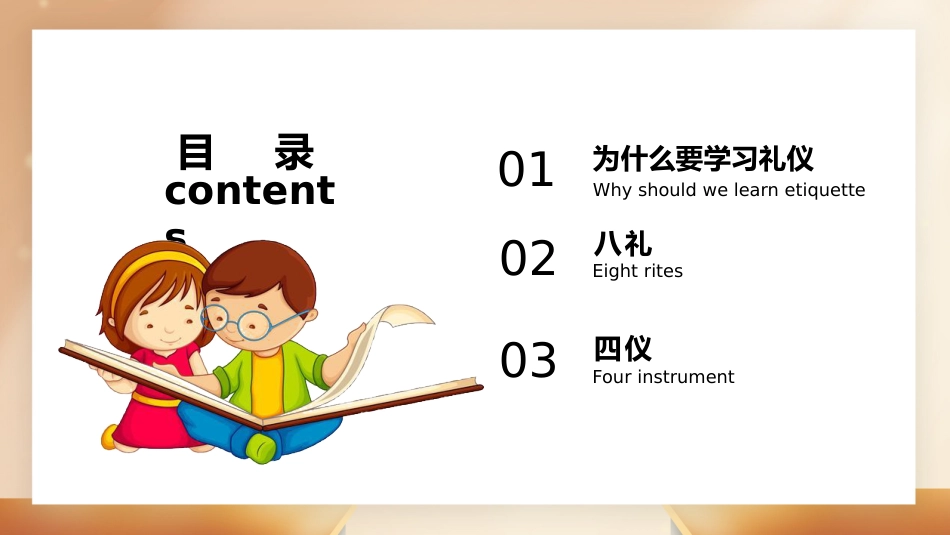 目 录
contents

01
为什么要学习礼仪
Why should we learn etiquette

02
八礼
Eight rites

03
四仪
Four instrument